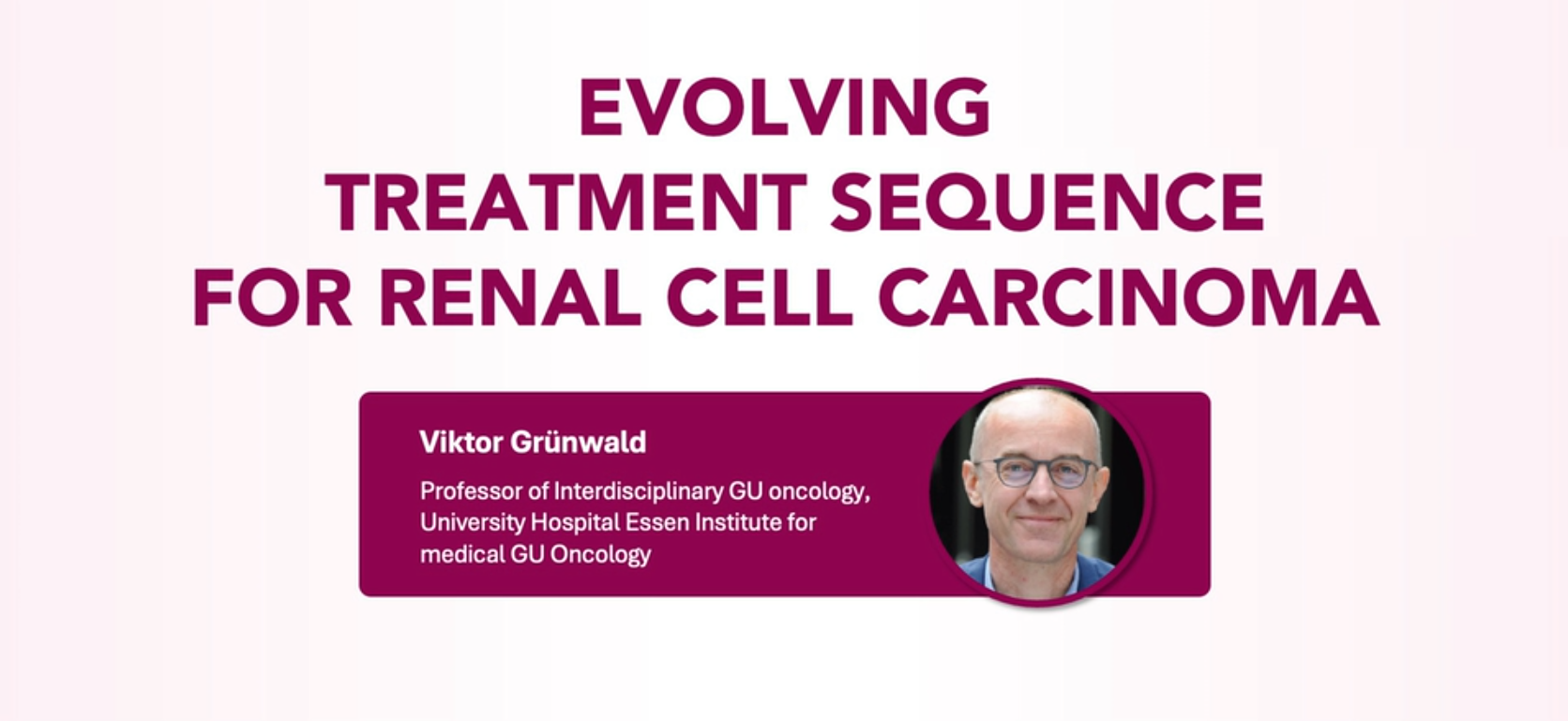 EVOLVING TREATMENT SEQUENCE FOR RENAL CELL CARCINOMA

Viktor Grünwald

Professor of Interdisciplinary GU oncology, University Hospital Essen Institute for medical GU Oncology